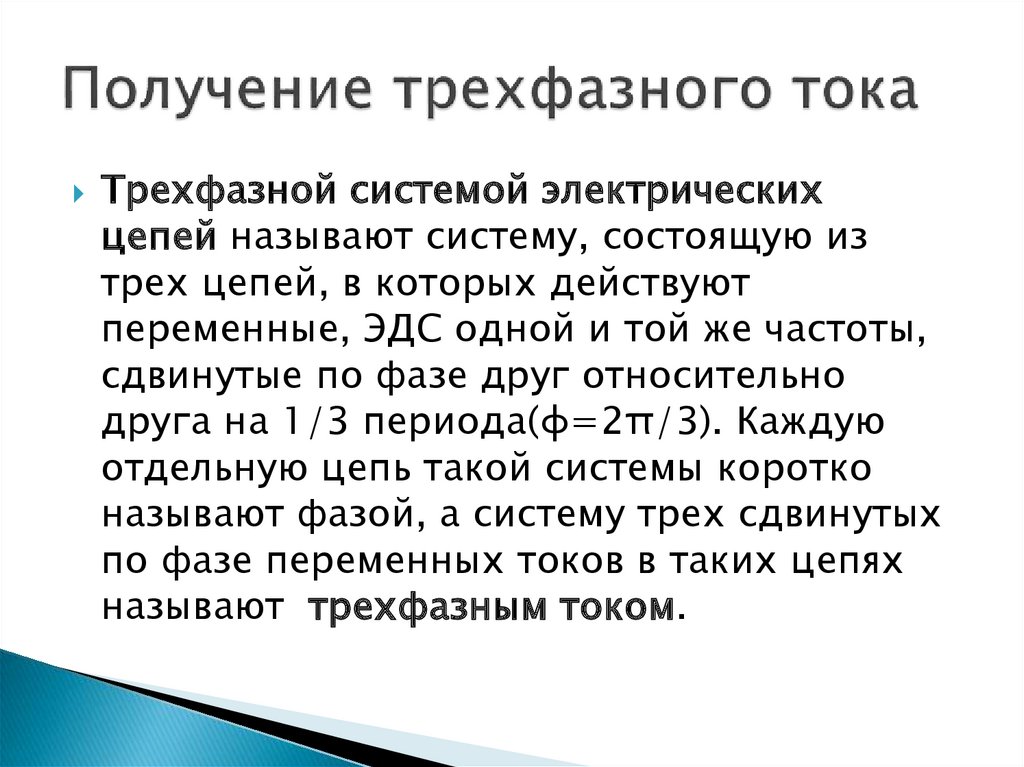 Получение трехфазного тока

Трехфазной системой электрических цепей называют систему, состоящую из трех цепей, в которых действуют переменные, ЭДС одной и той же частоты, сдвинутые по фазе друг относительно друга на 1/3 периода(ф=2π/3). Каждую отдельную цепь такой системы коротко называют фазой, а систему трех сдвинутых по фазе переменных токов в таких цепях называют трехфазным током.